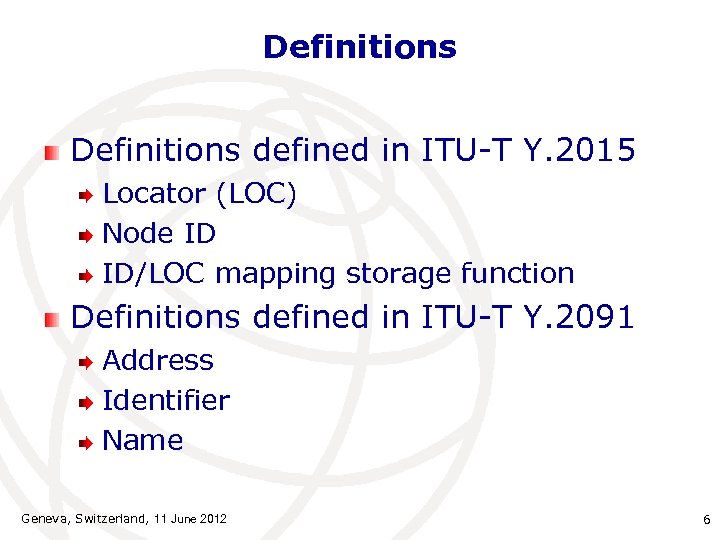 Definitions

Definitions defined in ITU-T Y.2015
Locator (LOC)
Node ID
ID/LOC mapping storage function

Definitions defined in ITU-T Y.2091
Address
Identifier
Name

Geneva, Switzerland, 11 June 2012

6